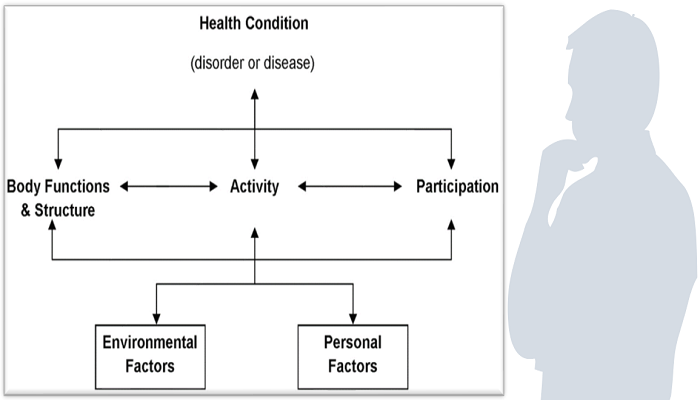 Health Condition

(disorder or disease)

Body Functions & Structure

Activity

Participation

Environmental Factors

Personal Factors